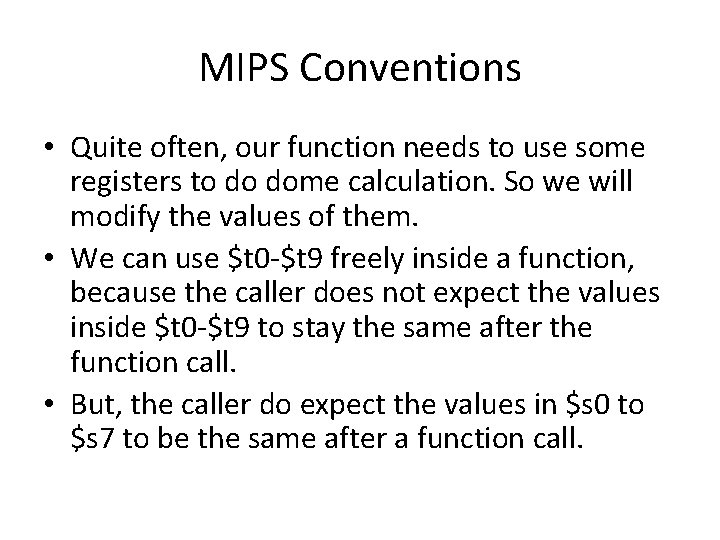 MIPS Conventions

• Quite often, our function needs to use some registers to do dome calculation. So we will modify the values of them.
• We can use \$t0-\$t9 freely inside a function, because the caller does not expect the values inside \$t0-\$t9 to stay the same after the function call.
• But, the caller do expect the values in \$s0 to \$s7 to be the same after a function call.